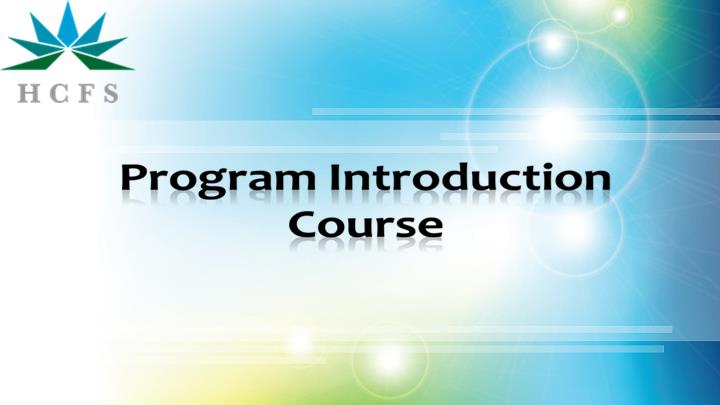 HCFS

Program Introduction Course